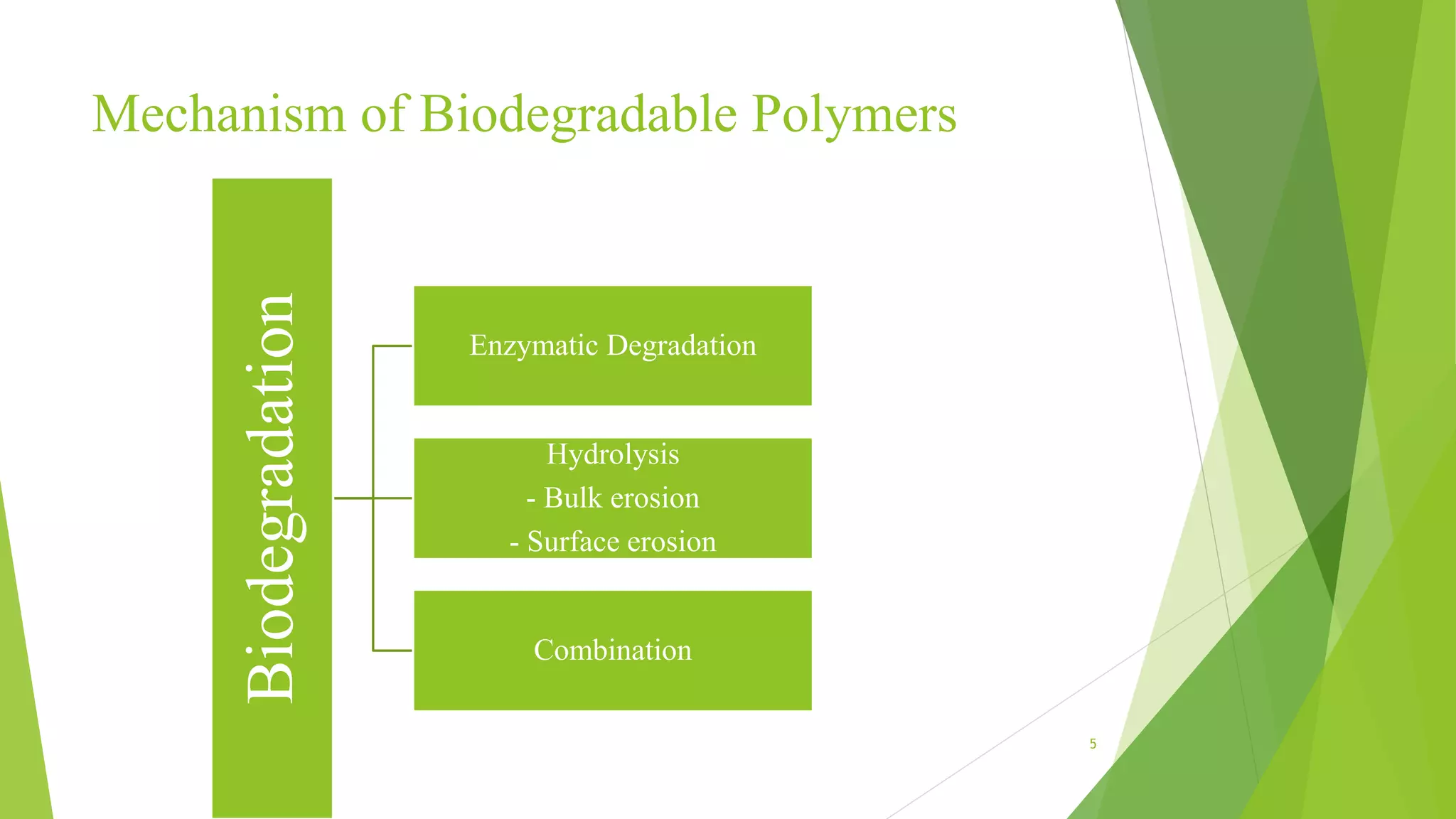 Mechanism of Biodegradable Polymers

Biodegradation

Enzymatic Degradation

Hydrolysis
- Bulk erosion
- Surface erosion

Combination

5